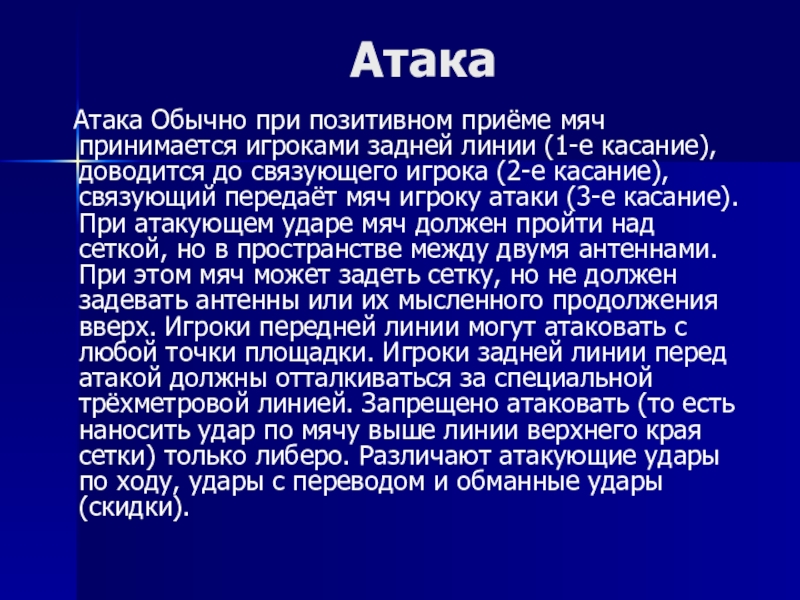 Атака

Атака Обычно при позитивном приёме мяч принимается игроками задней линии (1-е касание), доводится до связующего игрока (2-е касание), связующий передаёт мяч игроку атаки (3-е касание). При атакующем ударе мяч должен пройти над сеткой, но в пространстве между двумя антеннами. При этом мяч может задеть сетку, но не должен задевать антенны или их мысленного продолжения вверх. Игроки передней линии могут атаковать с любой точки площадки. Игроки задней линии перед атакой должны отталкиваться за специальной трёхметровой линией. Запрещено атаковать (то есть наносить удар по мячу выше линии верхнего края сетки) только либеро. Различают атакующие удары по ходу, удары с переводом и обманные удары (скидки).